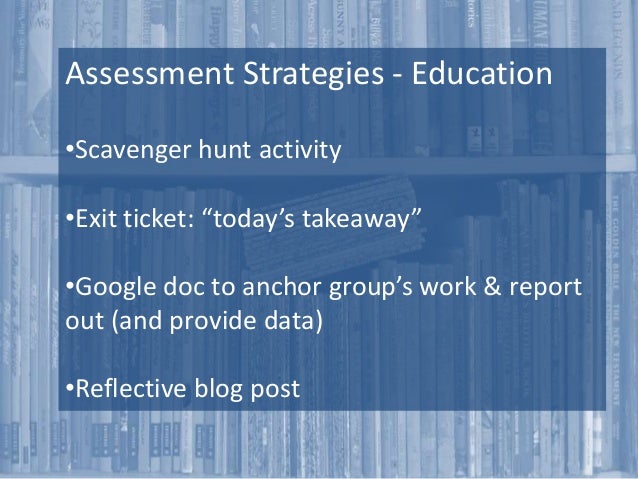 Assessment Strategies - Education

•Scavenger hunt activity

•Exit ticket: “today’s takeaway”

•Google doc to anchor group’s work & report out (and provide data)

•Reflective blog post